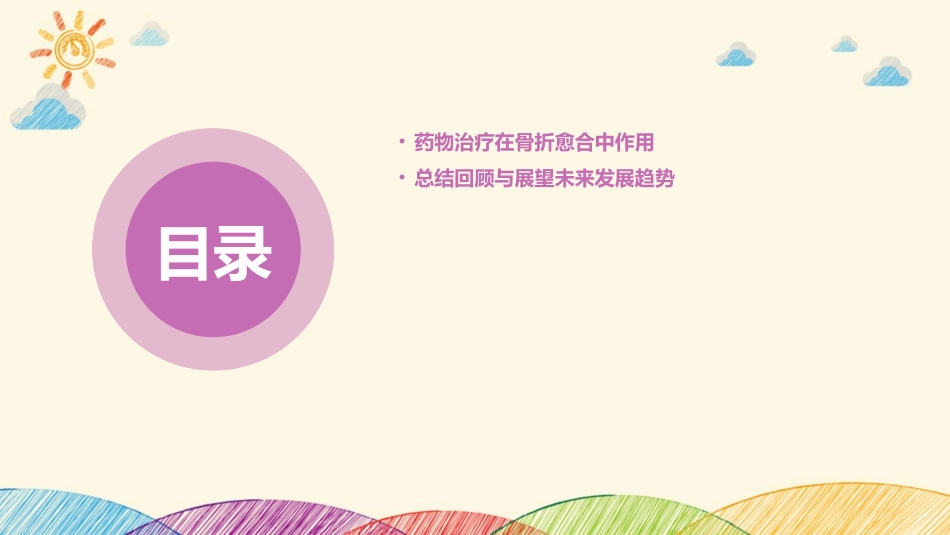 目录

• 药物治疗在骨折愈合中作用
• 总结回顾与展望未来发展趋势